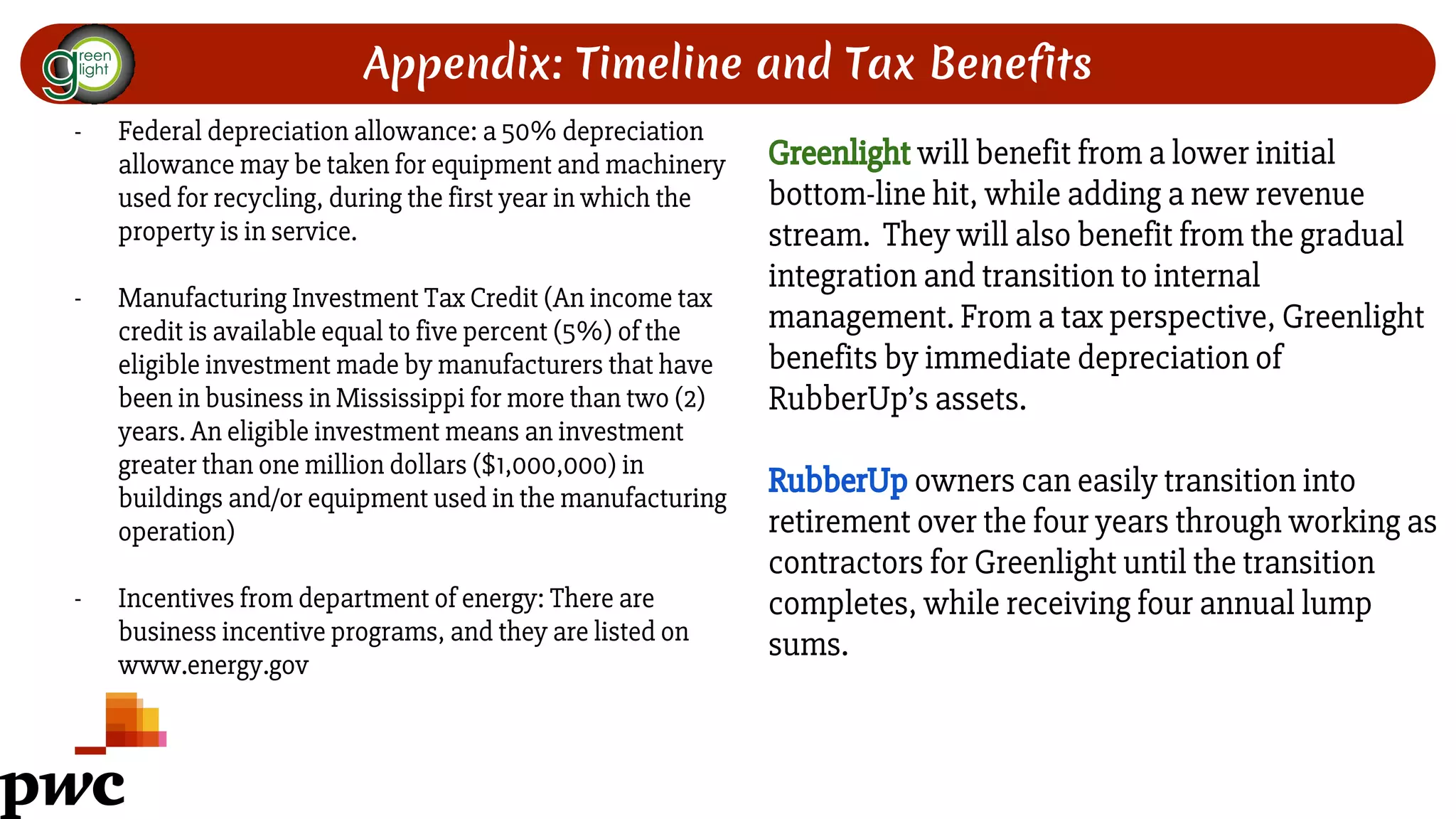 green light

Appendix: Timeline and Tax Benefits

- Federal depreciation allowance: a 50% depreciation allowance may be taken for equipment and machinery used for recycling, during the first year in which the property is in service.

- Manufacturing Investment Tax Credit (An income tax credit is available equal to five percent (5%) of the eligible investment made by manufacturers that have been in business in Mississippi for more than two (2) years. An eligible investment means an investment greater than one million dollars ($1,000,000) in buildings and/or equipment used in the manufacturing operation)

- Incentives from department of energy: There are business incentive programs, and they are listed on www.energy.gov

Greenlight will benefit from a lower initial bottom-line hit, while adding a new revenue stream. They will also benefit from the gradual integration and transition to internal management. From a tax perspective, Greenlight benefits by immediate depreciation of RubberUp's assets.

RubberUp owners can easily transition into retirement over the four years through working as contractors for Greenlight until the transition completes, while receiving four annual lump sums.

pwc